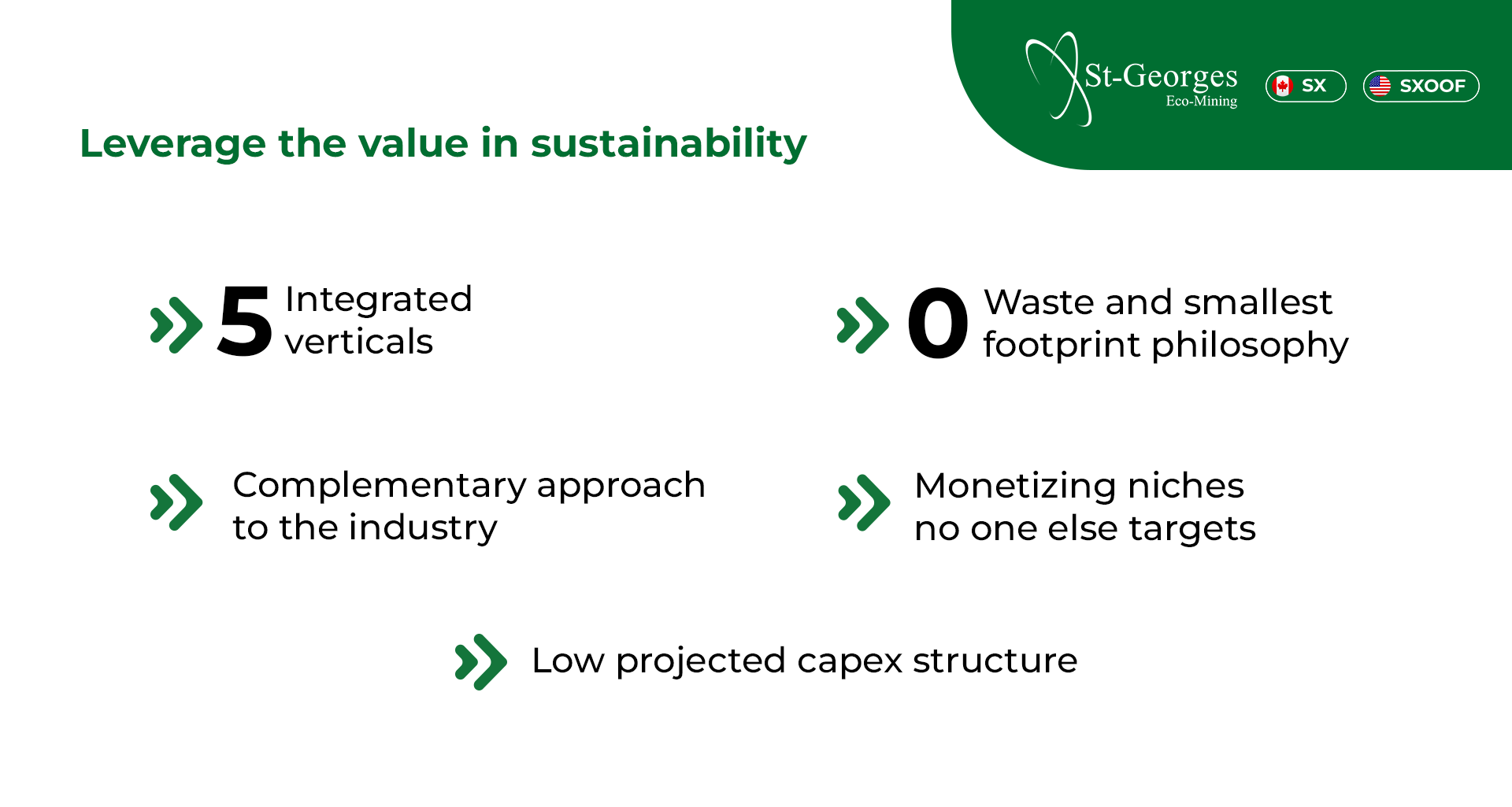 St-Georges
Eco-Mining

SX

SXOOF

Leverage the value in sustainability

5 Integrated verticals

0 Waste and smallest footprint philosophy

Complementary approach to the industry

Monetizing niches no one else targets

Low projected capex structure